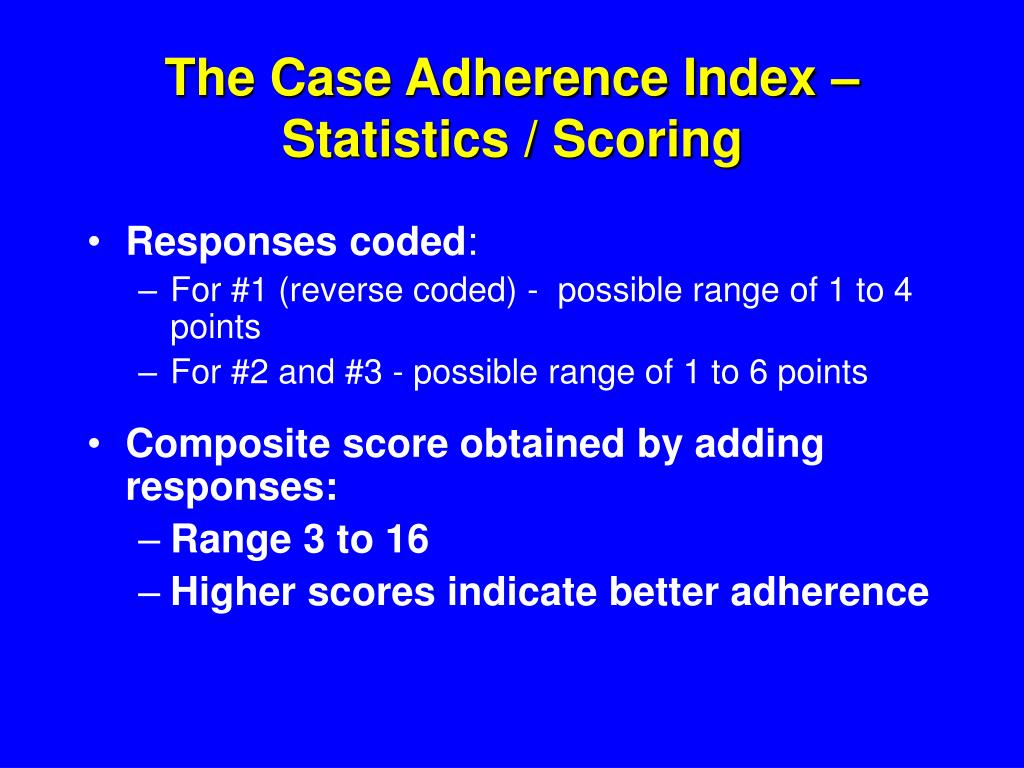 The Case Adherence Index – Statistics / Scoring

• Responses coded:
– For #1 (reverse coded) - possible range of 1 to 4 points
– For #2 and #3 - possible range of 1 to 6 points

• Composite score obtained by adding responses:
– Range 3 to 16
– Higher scores indicate better adherence